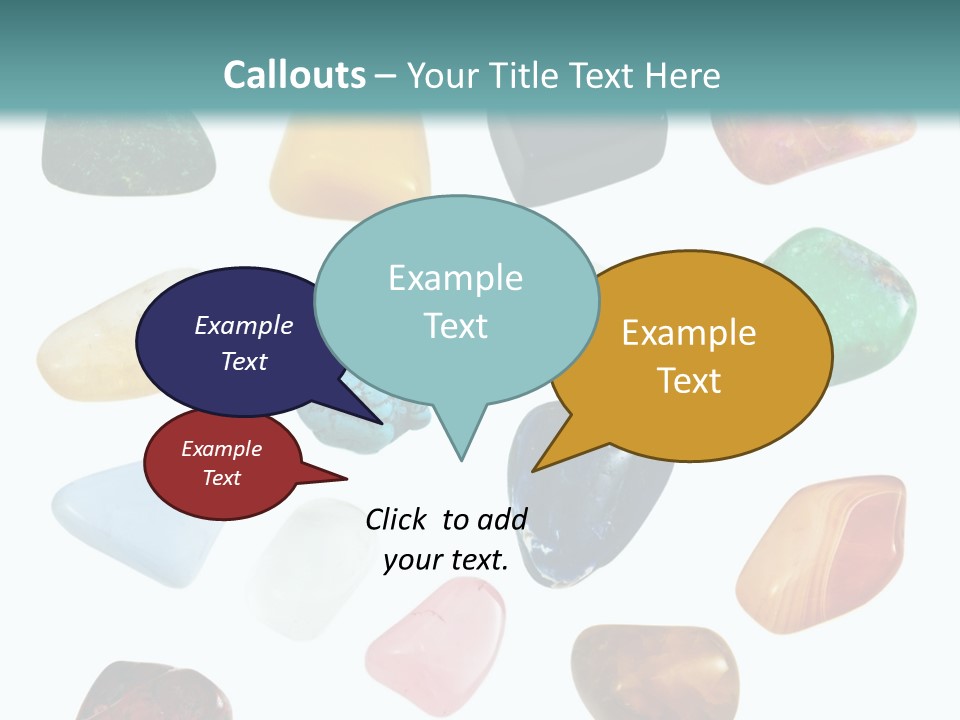 Callouts – Your Title Text Here

Example Text

Example Text

Example Text

Example Text

Click to add your text.